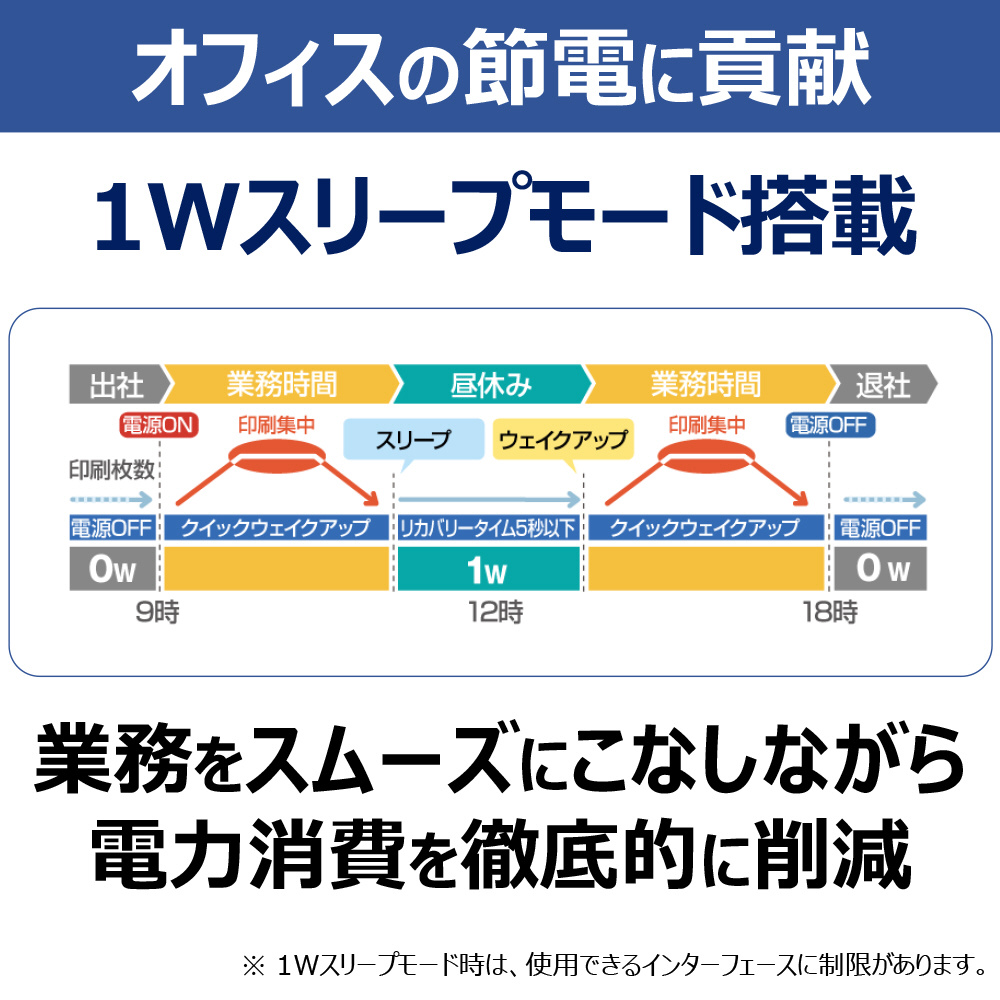 オフィスの節電に貢献

1Wスリープモード搭載

出社 業務時間 昼休み 業務時間 退社

電源ON 印刷集中 スリープ ウェイクアップ 印刷集中 電源OFF

印刷枚数

電源OFF クイックウェイクアップ リカバリータイム5秒以下 クイックウェイクアップ 電源OFF

0w 1w 0w

9時 12時 18時

業務をスムーズにこなしながら
電力消費を徹底的に削減

※ 1Wスリープモード時は、使用できるインターフェースに制限があります。